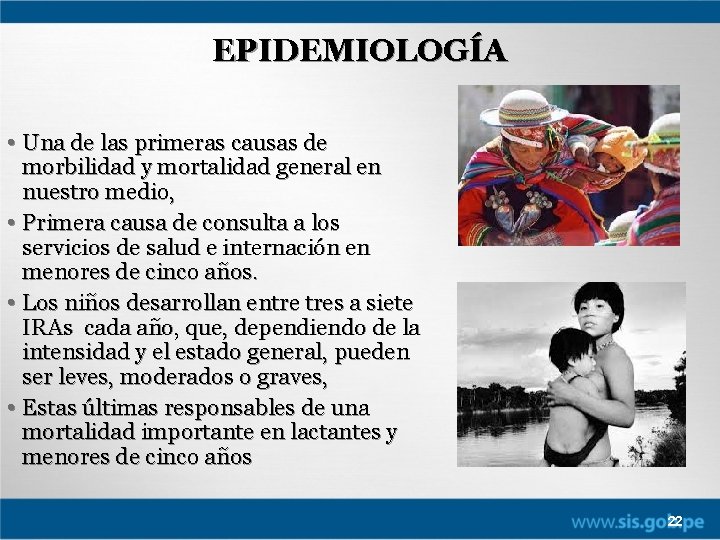 EPIDEMIOLOGÍA

• Una de las primeras causas de morbilidad y mortalidad general en nuestro medio,

• Primera causa de consulta a los servicios de salud e internación en menores de cinco años.

• Los niños desarrollan entre tres a siete IRAs cada año, que, dependiendo de la intensidad y el estado general, pueden ser leves, moderados o graves,

• Estas últimas responsables de una mortalidad importante en lactantes y menores de cinco años

www.sis.gob.pe 22